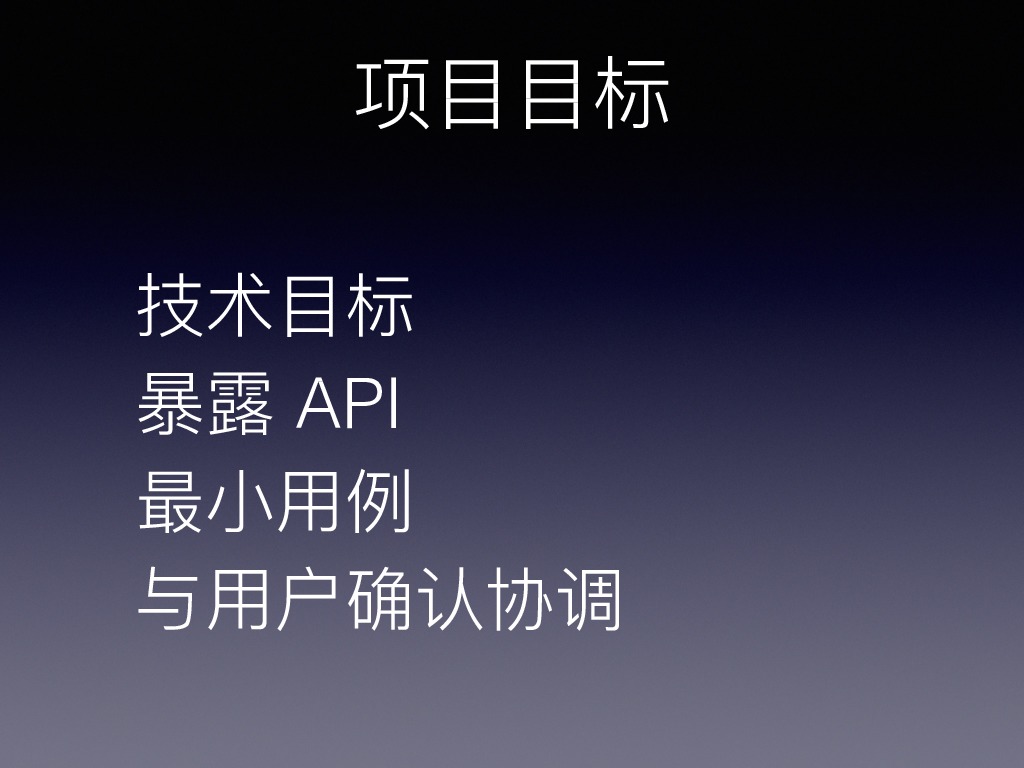 项目目标

技术目标
暴露 API
最小用例
与用户确认协调